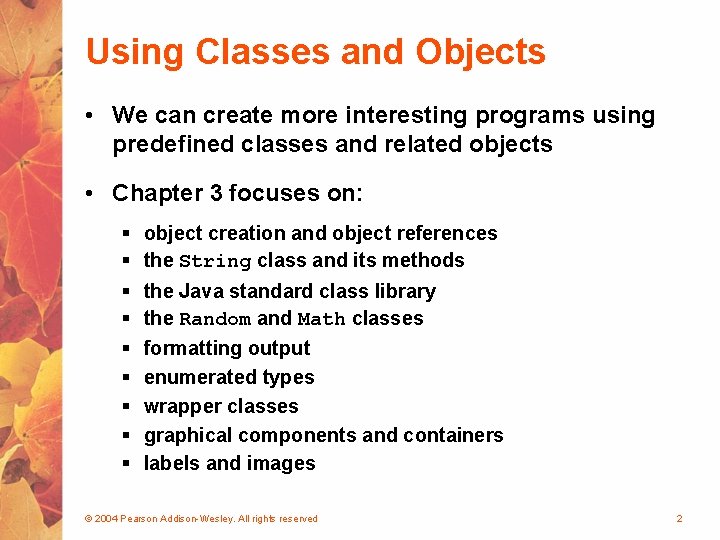 Using Classes and Objects

• We can create more interesting programs using predefined classes and related objects

• Chapter 3 focuses on:

▪ object creation and object references
▪ the String class and its methods
▪ the Java standard class library
▪ the Random and Math classes
▪ formatting output
▪ enumerated types
▪ wrapper classes
▪ graphical components and containers
▪ labels and images

© 2004 Pearson Addison-Wesley. All rights reserved

2